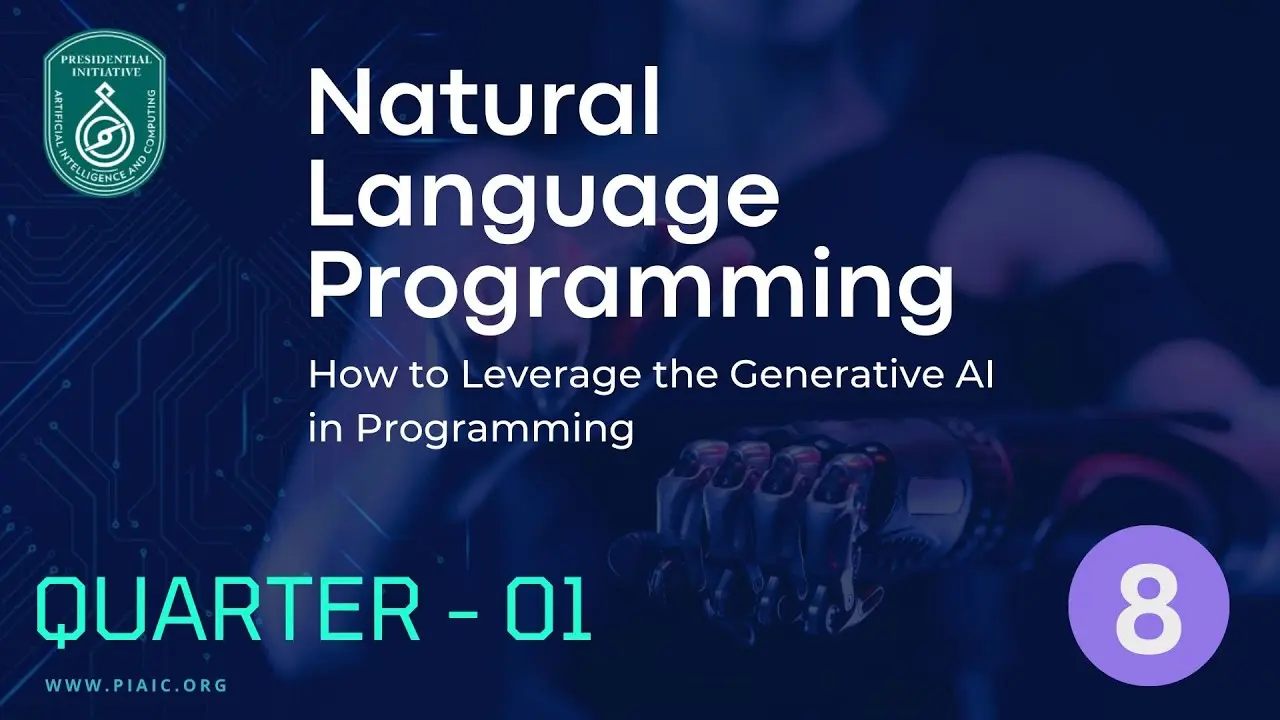 PRESIDENTIAL INITIATIVE
ARTIFICIAL INTELLIGENCE AND COMPUTING

Natural Language Programming

How to Leverage the Generative AI in Programming

QUARTER - 01

8

WWW.PIAIC.ORG